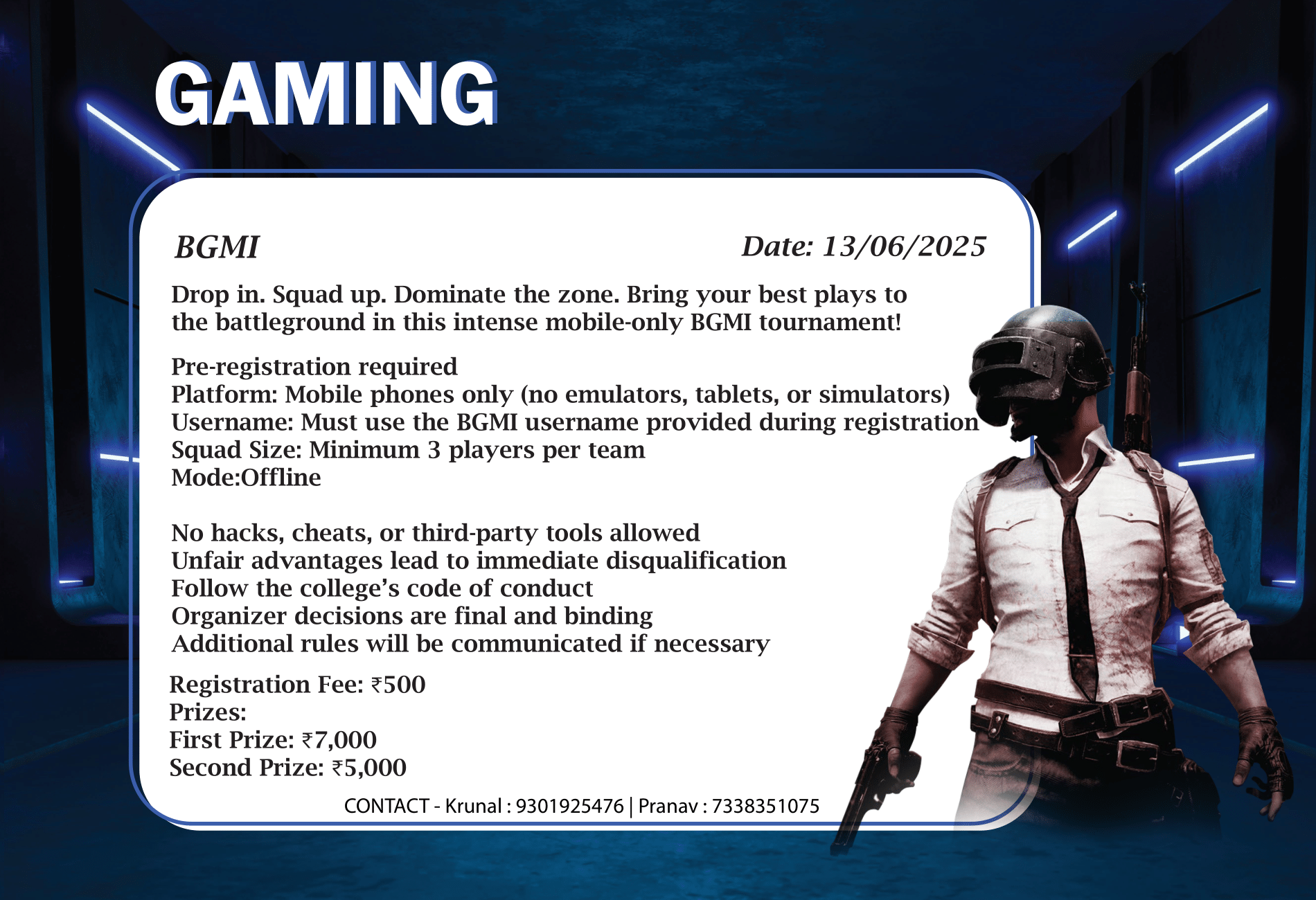 GAMING

BGMI

Date: 13/06/2025

Drop in. Squad up. Dominate the zone. Bring your best plays to the battleground in this intense mobile-only BGMI tournament!

Pre-registration required
Platform: Mobile phones only (no emulators, tablets, or simulators)
Username: Must use the BGMI username provided during registration
Squad Size: Minimum 3 players per team
Mode:Offline

No hacks, cheats, or third-party tools allowed
Unfair advantages lead to immediate disqualification
Follow the college's code of conduct
Organizer decisions are final and binding
Additional rules will be communicated if necessary

Registration Fee: ₹500
Prizes:
First Prize: ₹7,000
Second Prize: ₹5,000

CONTACT - Krunal : 9301925476 | Pranav : 7338351075